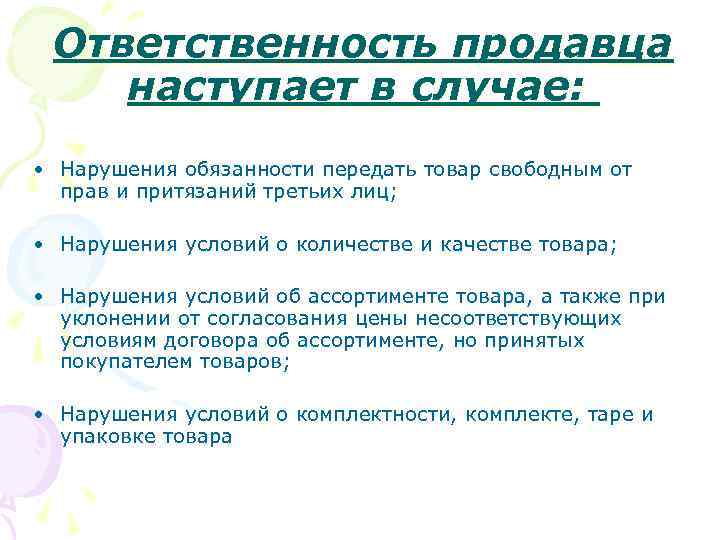 Ответственность продавца наступает в случае:

• Нарушения обязанности передать товар свободным от прав и притязаний третьих лиц;

• Нарушения условий о количестве и качестве товара;

• Нарушения условий об ассортименте товара, а также при уклонении от согласования цены несоответствующих условиям договора об ассортименте, но принятых покупателем товаров;

• Нарушения условий о комплектности, комплекте, таре и упаковке товара